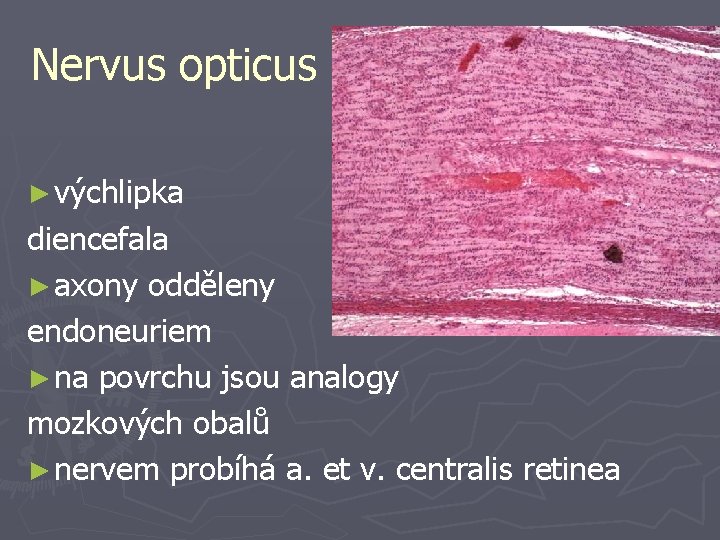 Nervus opticus

► výchlipka diencefala
► axony odděleny endoneuriem
► na povrchu jsou analogy mozkových obalů
► nervem probíhá a. et v. centralis retinea